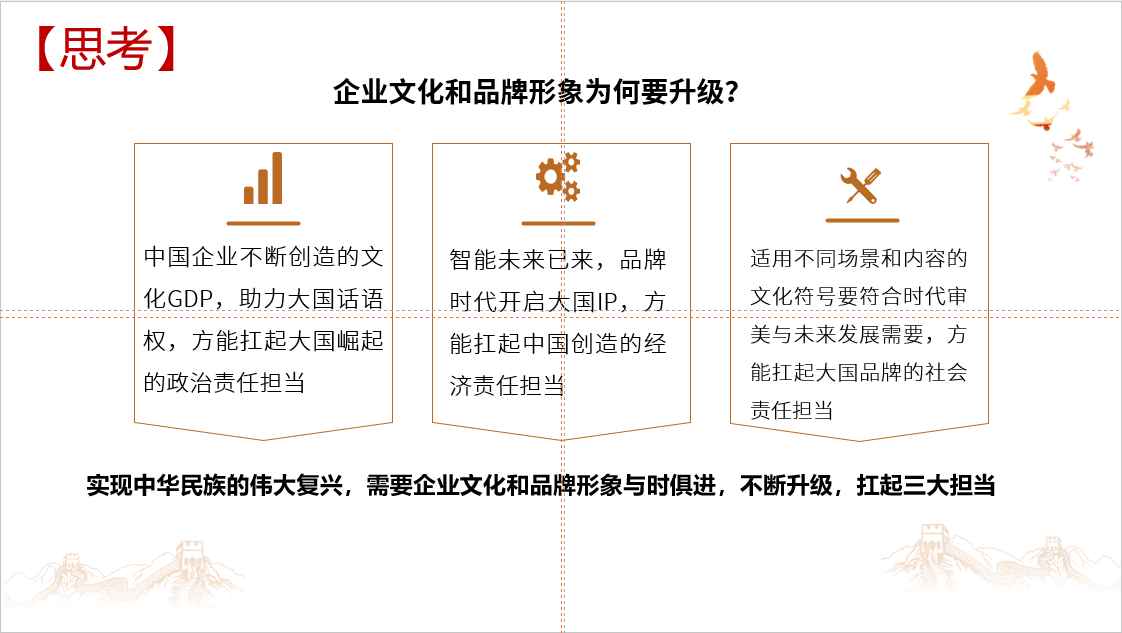 【思考】

企业文化和品牌形象为何要升级？

中国企业不断创造的文化GDP，助力大国话语权，方能扛起大国崛起的政治责任担当

智能未来已来，品牌时代开启大国IP，方能扛起中国创造的经济责任担当

适用不同场景和内容的文化符号要符合时代审美与未来发展需要，方能扛起大国品牌的社会责任担当

实现中华民族的伟大复兴，需要企业文化和品牌形象与时俱进，不断升级，扛起三大担当